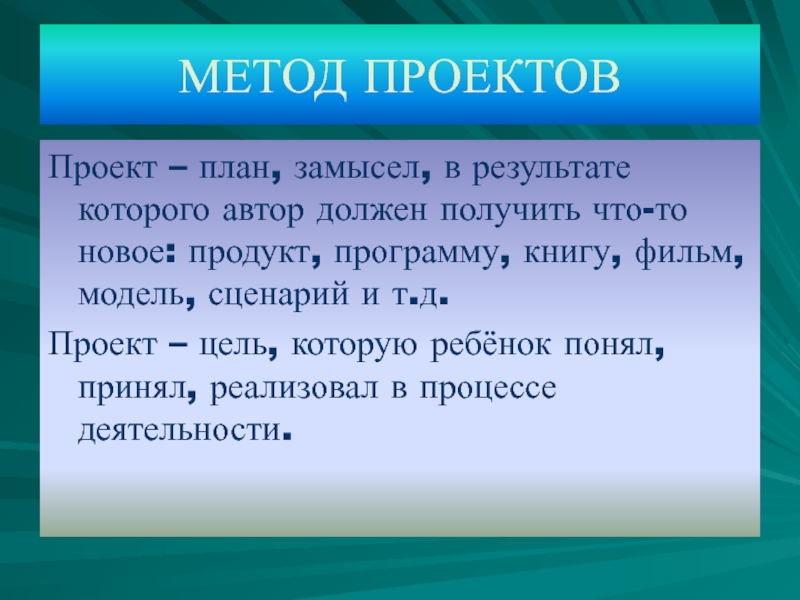 МЕТОД ПРОЕКТОВ

Проект – план, замысел, в результате которого автор должен получить что-то новое: продукт, программу, книгу, фильм, модель, сценарий и т.д.

Проект – цель, которую ребёнок понял, принял, реализовал в процессе деятельности.